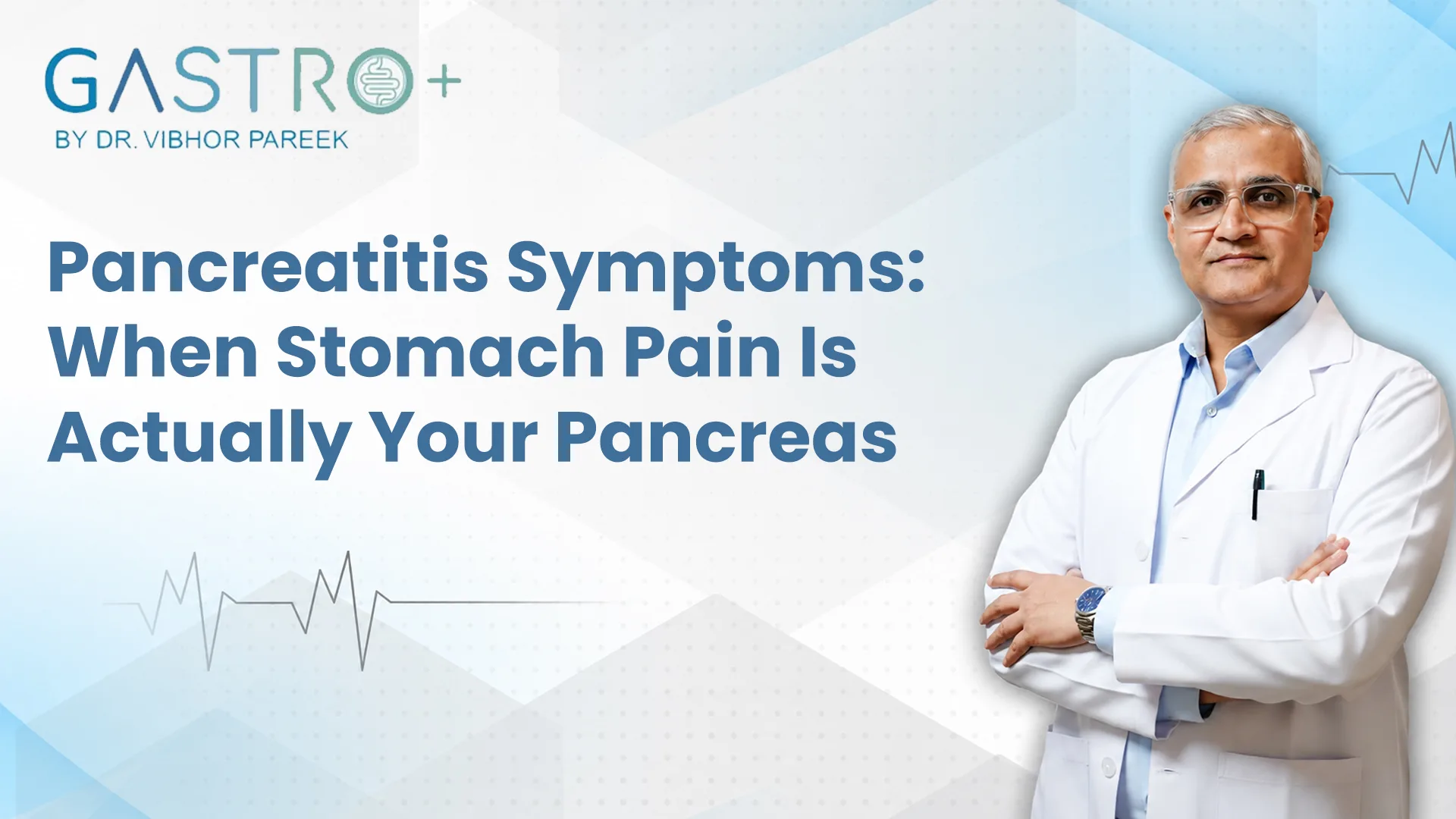 GASTRO+
BY DR. VIBHOR PAREEK

Pancreatitis Symptoms: When Stomach Pain Is Actually Your Pancreas